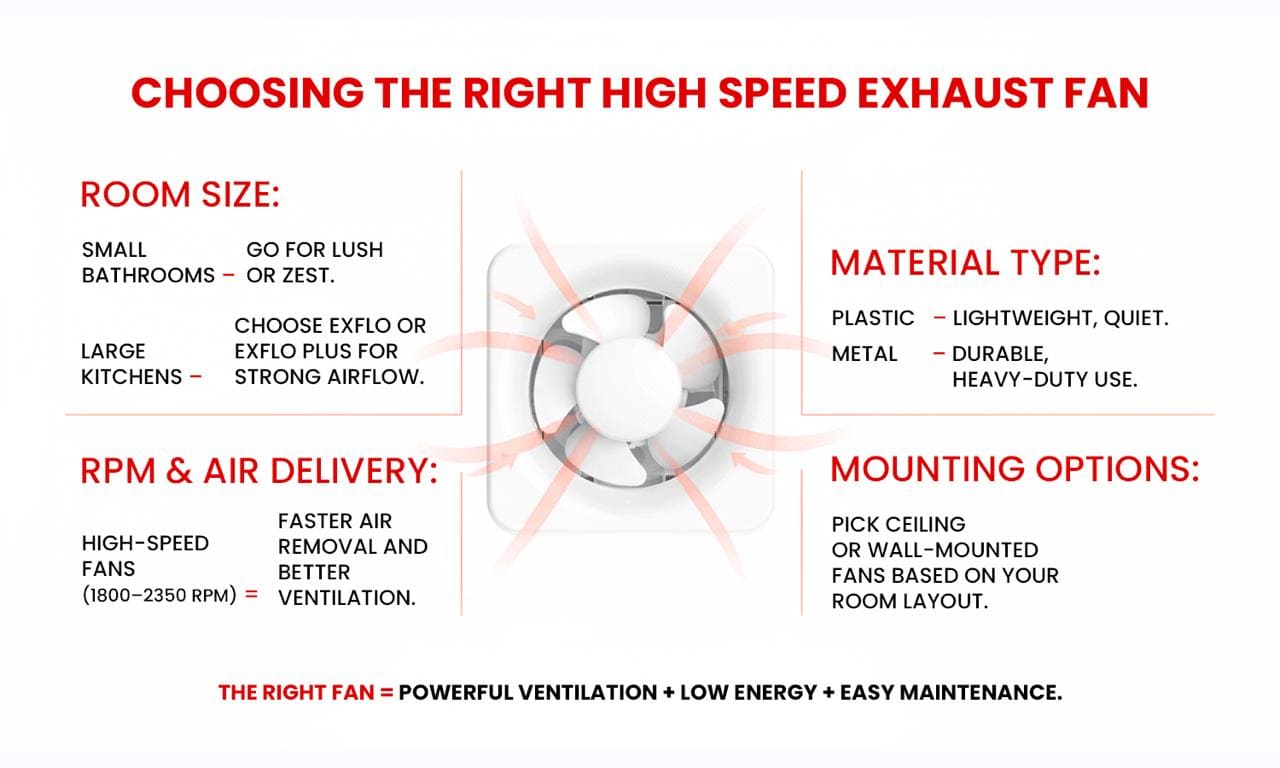 CHOOSING THE RIGHT HIGH SPEED EXHAUST FAN

ROOM SIZE:

SMALL BATHROOMS – GO FOR LUSH OR ZEST.

LARGE KITCHENS – CHOOSE EXFLO OR EXFLO PLUS FOR STRONG AIRFLOW.

RPM & AIR DELIVERY:

HIGH-SPEED FANS (1800–2350 RPM) = FASTER AIR REMOVAL AND BETTER VENTILATION.

MATERIAL TYPE:

PLASTIC – LIGHTWEIGHT, QUIET.

METAL – DURABLE, HEAVY-DUTY USE.

MOUNTING OPTIONS:

PICK CEILING OR WALL-MOUNTED FANS BASED ON YOUR ROOM LAYOUT.

THE RIGHT FAN = POWERFUL VENTILATION + LOW ENERGY + EASY MAINTENANCE.